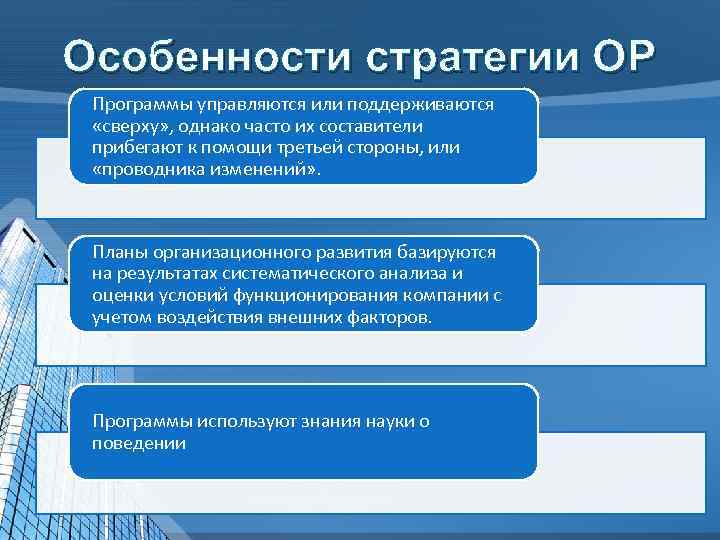 Особенности стратегии ОР

Программы управляются или поддерживаются «сверху», однако часто их составители прибегают к помощи третьей стороны, или «проводника изменений».

Планы организационного развития базируются на результатах систематического анализа и оценки условий функционирования компании с учетом воздействия внешних факторов.

Программы используют знания науки о поведении